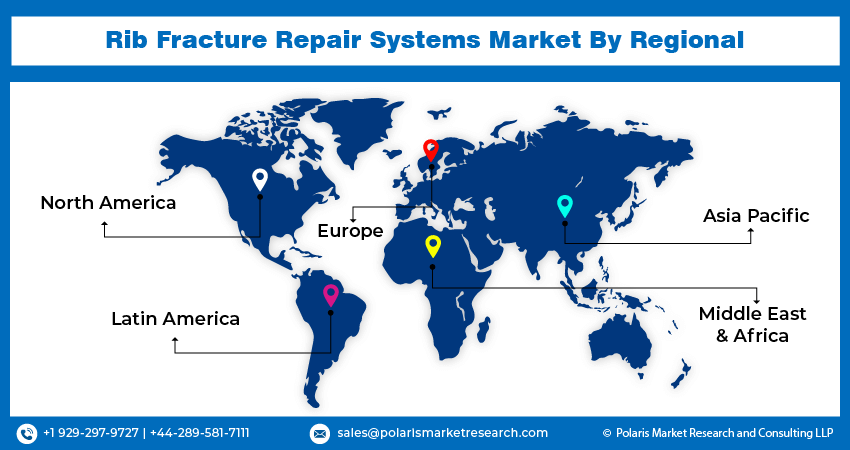 Rib Fracture Repair Systems Market By Regional

North America

Europe

Asia Pacific

Latin America

Middle East & Africa

+1 929-297-9727 | +44-289-581-7111

sales@polarismarketresearch.com

© Polaris Market Research and Consulting LLP